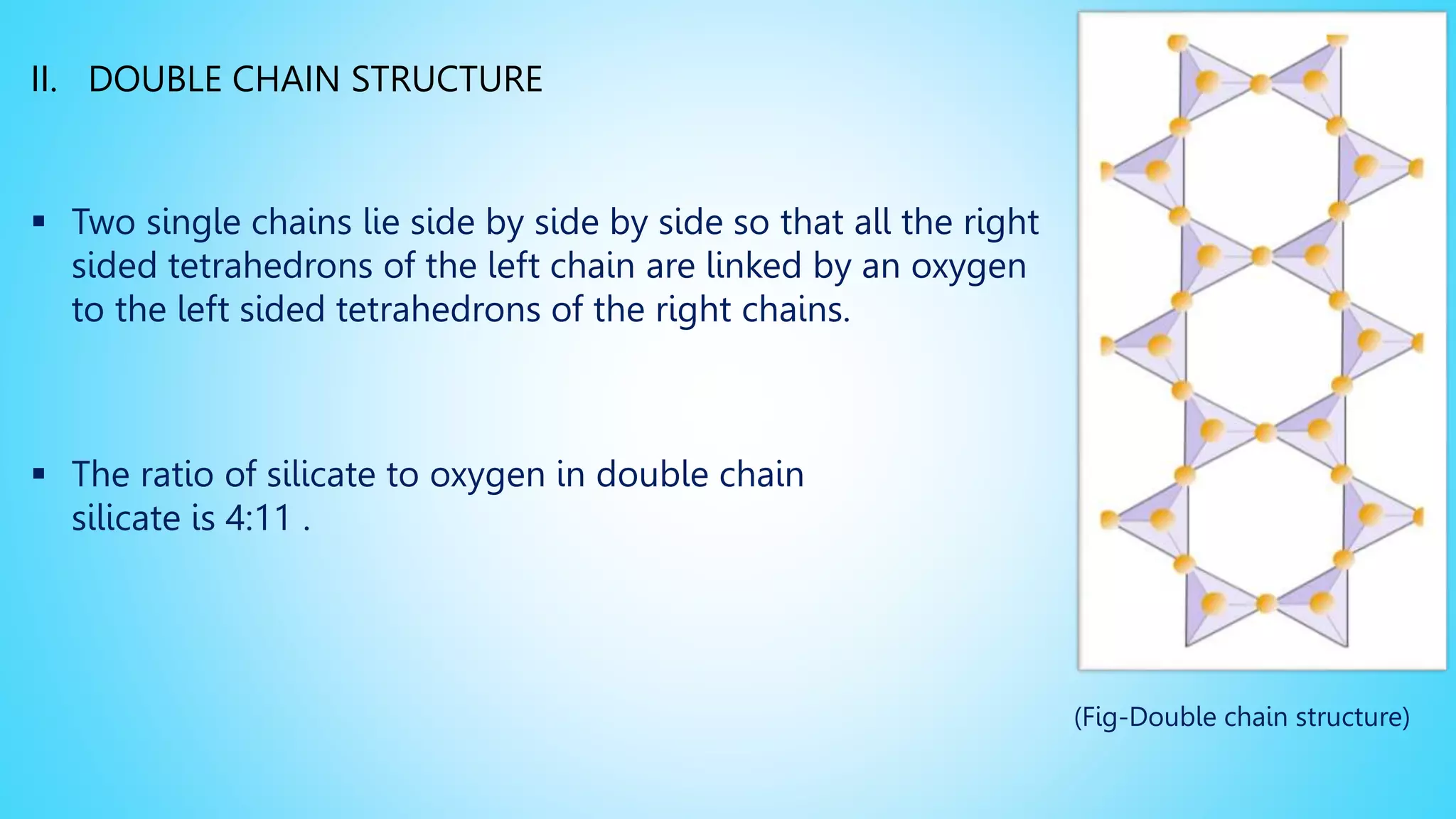 II. DOUBLE CHAIN STRUCTURE

▪ Two single chains lie side by side by side so that all the right sided tetrahedrons of the left chain are linked by an oxygen to the left sided tetrahedrons of the right chains.

▪ The ratio of silicate to oxygen in double chain silicate is 4:11 .

(Fig-Double chain structure)